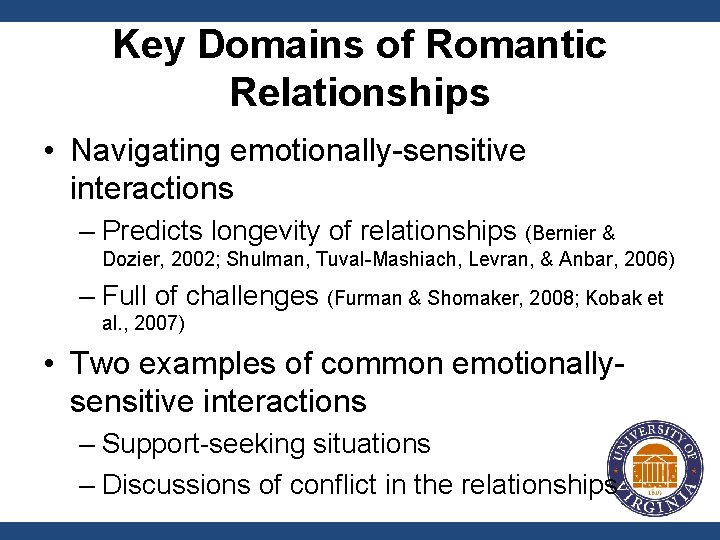 Key Domains of Romantic Relationships

• Navigating emotionally-sensitive interactions
– Predicts longevity of relationships (Bernier & Dozier, 2002; Shulman, Tuval-Mashiach, Levran, & Anbar, 2006)
– Full of challenges (Furman & Shomaker, 2008; Kobak et al., 2007)

• Two examples of common emotionally-sensitive interactions
– Support-seeking situations
– Discussions of conflict in the relationships

UNIVERSITY OF VIRGINIA 1819